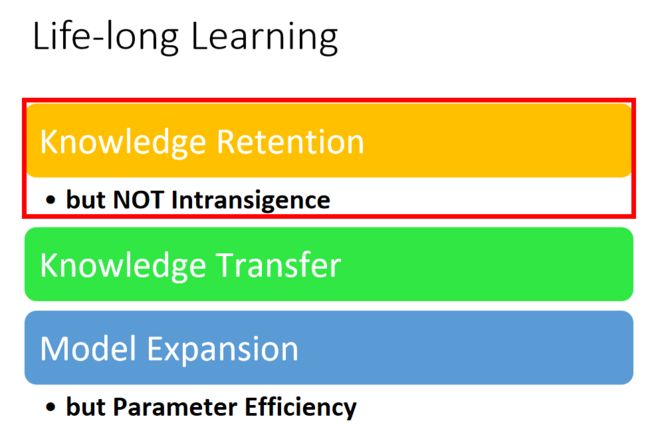 Life-long Learning

Knowledge Retention

• but NOT Intransigence

Knowledge Transfer

Model Expansion

• but Parameter Efficiency